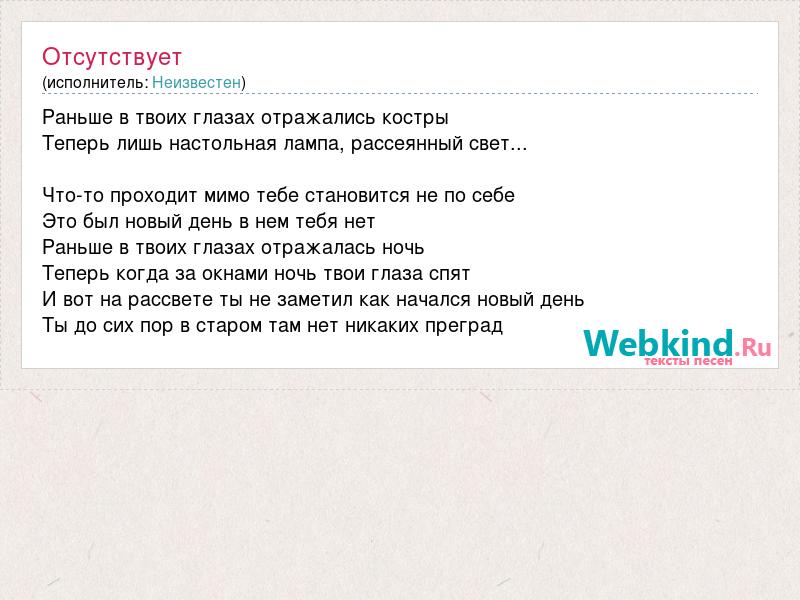 Отсутствует
(исполнитель: Неизвестен)

Раньше в твоих глазах отражались костры
Теперь лишь настольная лампа, рассеянный свет...

Что-то проходит мимо тебе становится не по себе
Это был новый день в нем тебя нет
Раньше в твоих глазах отражалась ночь
Теперь когда за окнами ночь твои глаза спят
И вот на рассвете ты не заметил как начался новый день
Ты до сих пор в старом там нет никаких преград

Webkind.Ru
тексты песен